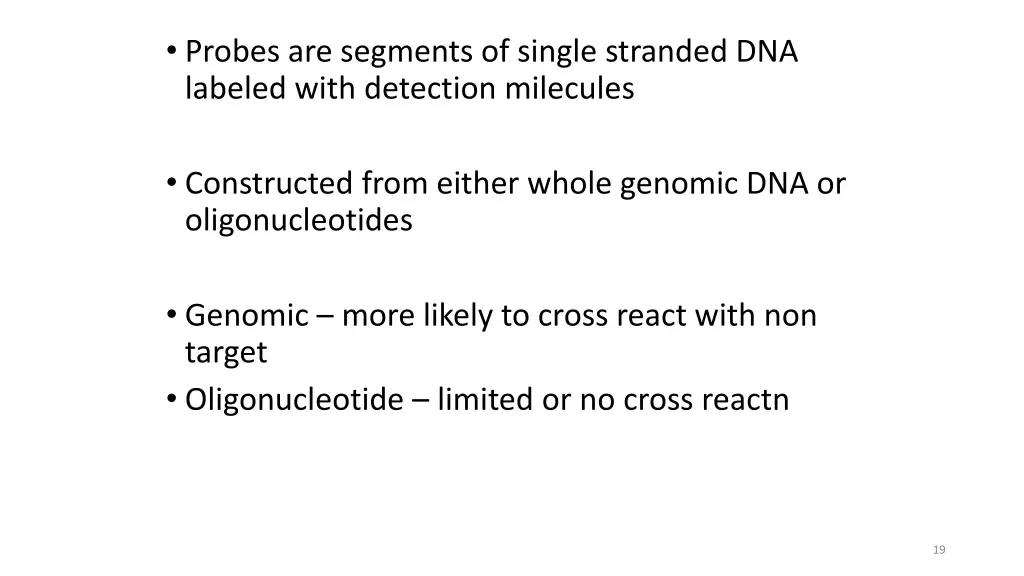 • Probes are segments of single stranded DNA labeled with detection milecules

• Constructed from either whole genomic DNA or oligonucleotides

• Genomic – more likely to cross react with non target
• Oligonucleotide – limited or no cross reactn

19